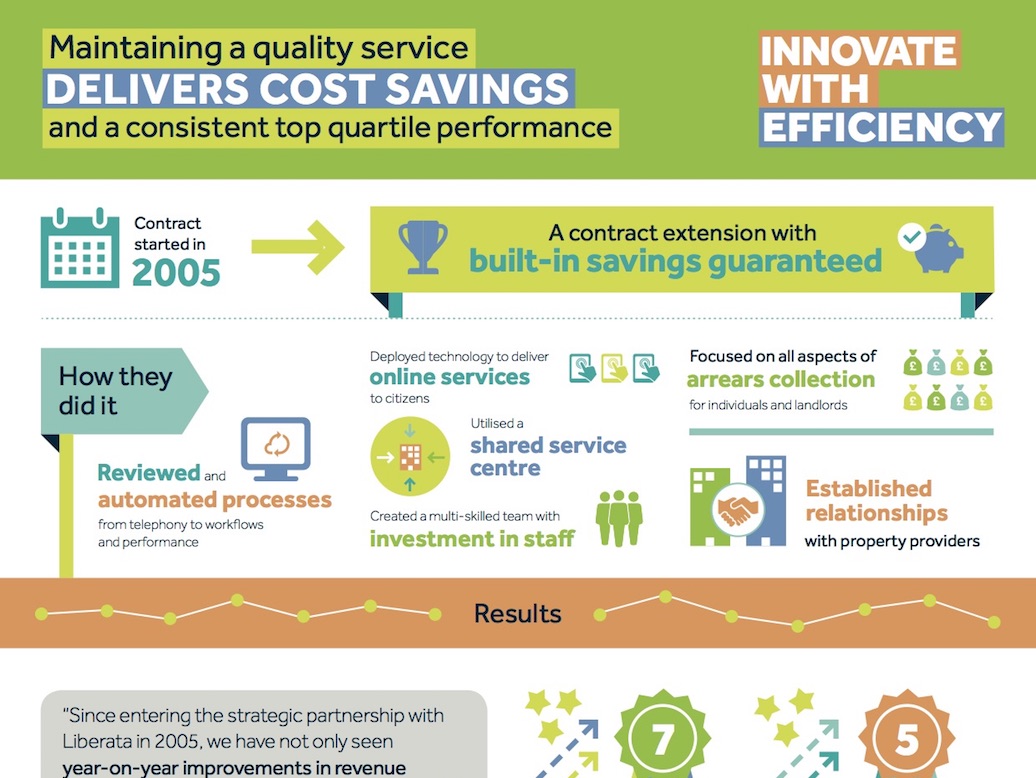 Maintaining a quality service
DELIVERS COST SAVINGS
and a consistent top quartile performance

INNOVATE WITH EFFICIENCY

Contract started in 2005

A contract extension with built-in savings guaranteed

How they did it

Reviewed and automated processes from telephony to workflows and performance

Deployed technology to deliver online services to citizens

Utilised a shared service centre

Created a multi-skilled team with investment in staff

Focused on all aspects of arrears collection for individuals and landlords

£ £ £ £
£ £ £ £

Established relationships with property providers

Results

"Since entering the strategic partnership with Liberata in 2005, we have not only seen year-on-year improvements in revenue

7

5